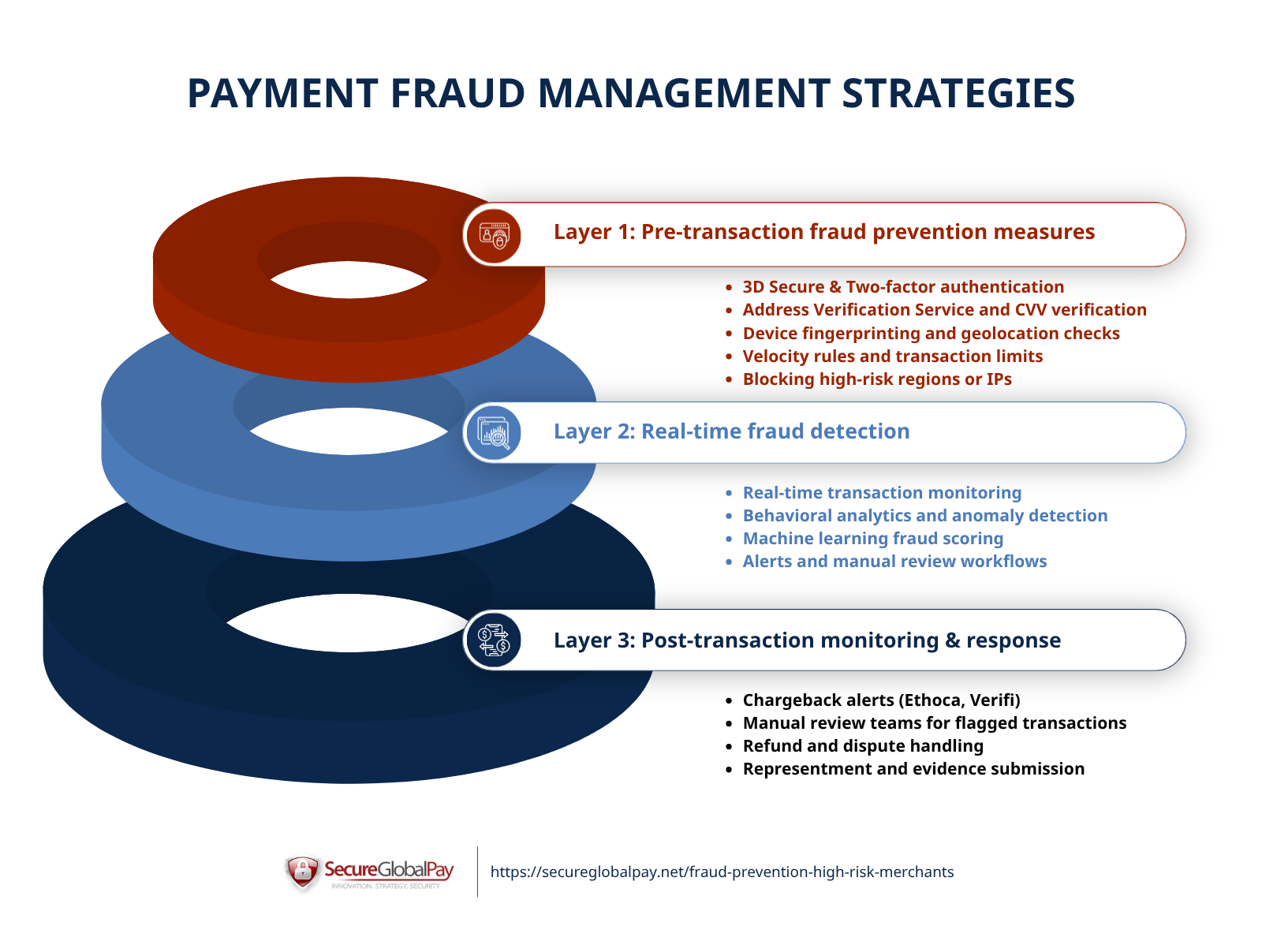 PAYMENT FRAUD MANAGEMENT STRATEGIES

Layer 1: Pre-transaction fraud prevention measures

- 3D Secure & Two-factor authentication
- Address Verification Service and CVV verification
- Device fingerprinting and geolocation checks
- Velocity rules and transaction limits
- Blocking high-risk regions or IPs

Layer 2: Real-time fraud detection

- Real-time transaction monitoring
- Behavioral analytics and anomaly detection
- Machine learning fraud scoring
- Alerts and manual review workflows

Layer 3: Post-transaction monitoring & response

- Chargeback alerts (Ethoca, Verifi)
- Manual review teams for flagged transactions
- Refund and dispute handling
- Representment and evidence submission

SecureGlobalPay
INNOVATION. STRATEGY. SECURITY.

https://secureglobalpay.net/fraud-prevention-high-risk-merchants